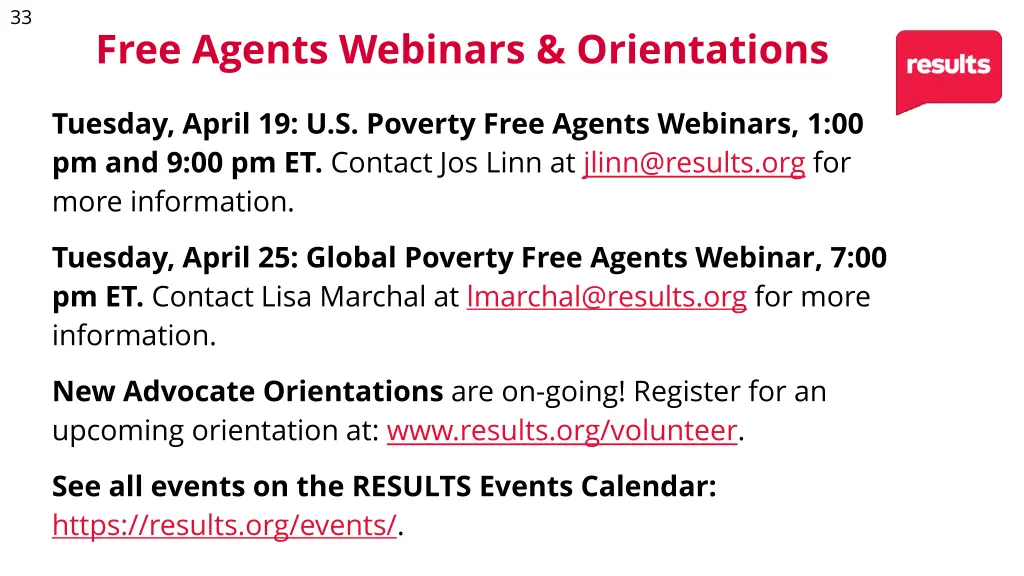 33

Free Agents Webinars & Orientations

results

Tuesday, April 19: U.S. Poverty Free Agents Webinars, 1:00 pm and 9:00 pm ET. Contact Jos Linn at jlinn@results.org for more information.

Tuesday, April 25: Global Poverty Free Agents Webinar, 7:00 pm ET. Contact Lisa Marchal at lmarchal@results.org for more information.

New Advocate Orientations are on-going! Register for an upcoming orientation at: www.results.org/volunteer.

See all events on the RESULTS Events Calendar: https://results.org/events/.